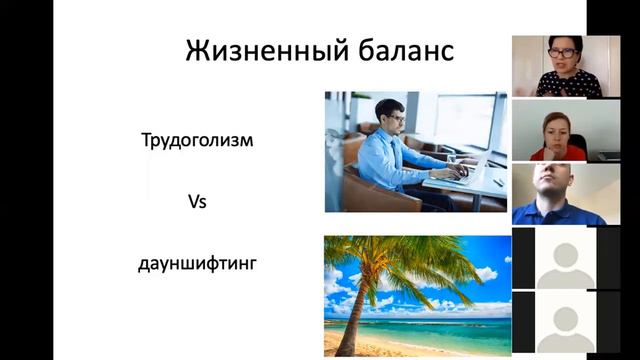 Жизненный баланс

Трудоголизм

Vs

дауншифтинг